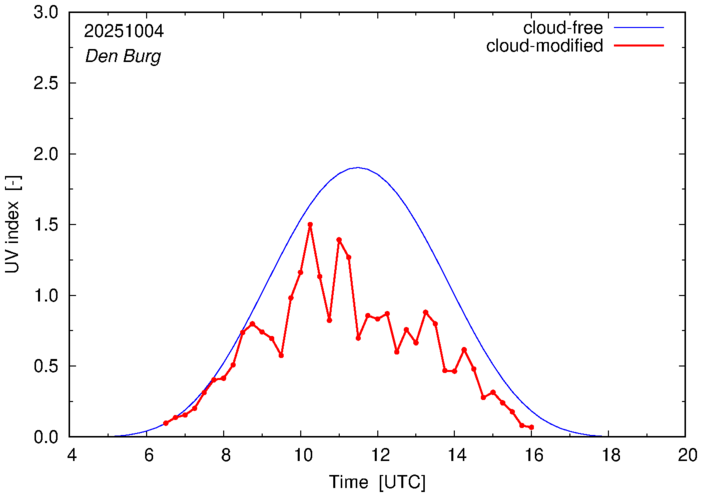 20251004
Den Burg

cloud-free
cloud-modified

UV index [-]

3.0
2.5
2.0
1.5
1.0
0.5
0.0

4 6 8 10 12 14 16 18 20

Time [UTC]